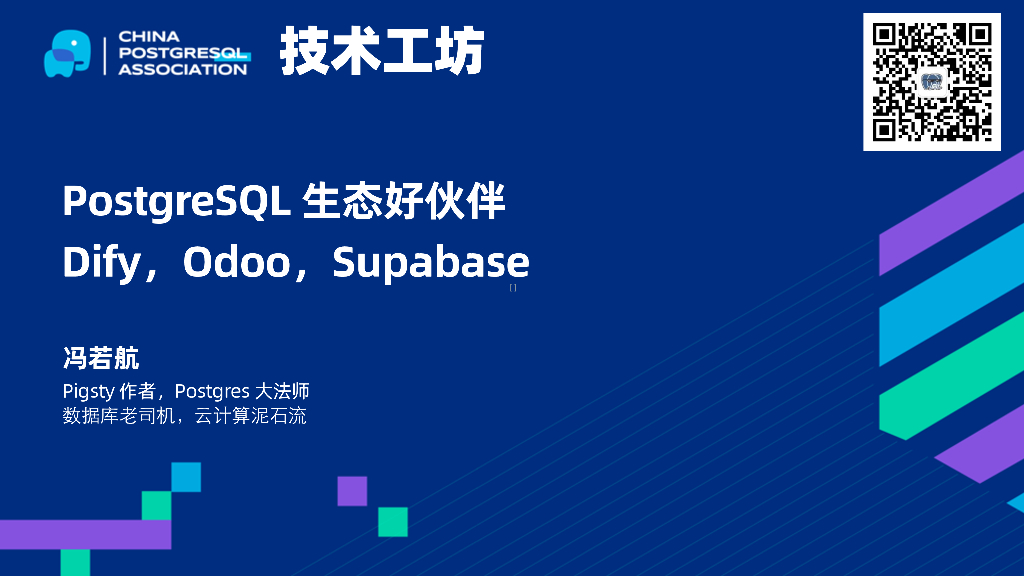 CHINA POSTGRESQL ASSOCIATION

技术工坊

PostgreSQL 生态好伙伴

Dify，Odoo，Supabase

冯若航

Pigsty 作者，Postgres 大法师

数据库老司机，云计算泥石流